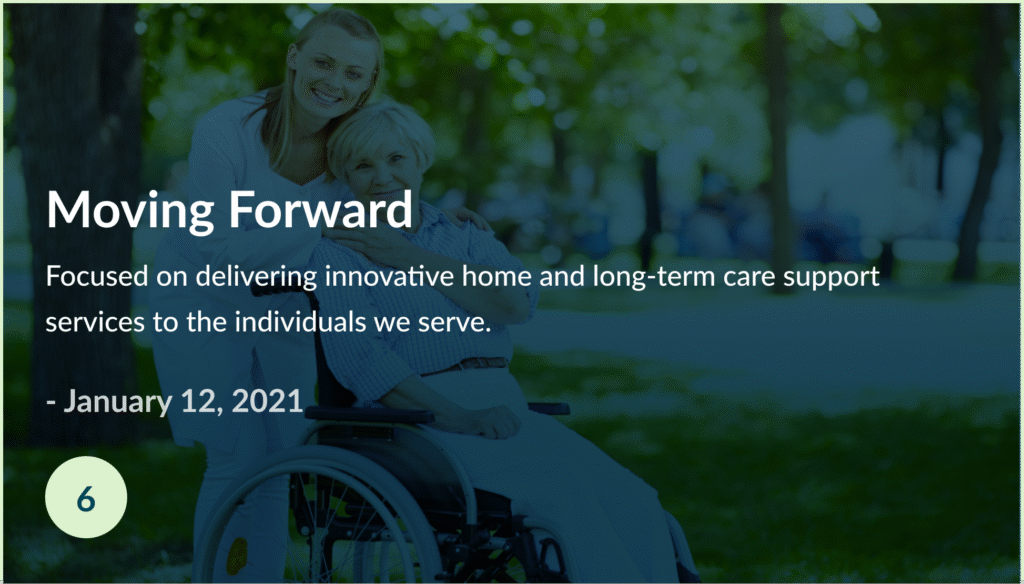 Moving Forward

Focused on delivering innovative home and long-term care support services to the individuals we serve.

- January 12, 2021

6